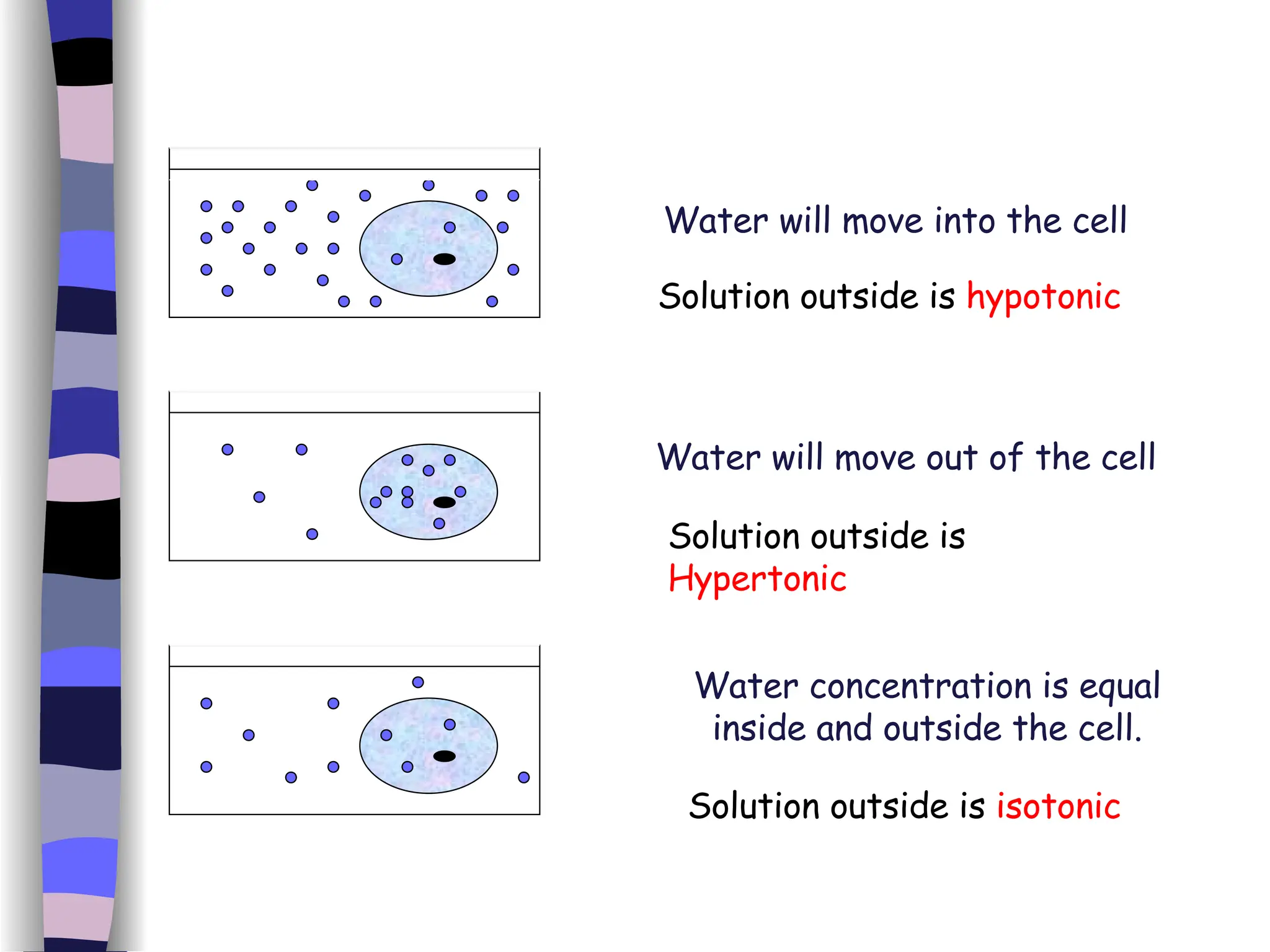 Water will move into the cell

Solution outside is hypotonic

Water will move out of the cell

Solution outside is Hypertonic

Water concentration is equal inside and outside the cell.

Solution outside is isotonic